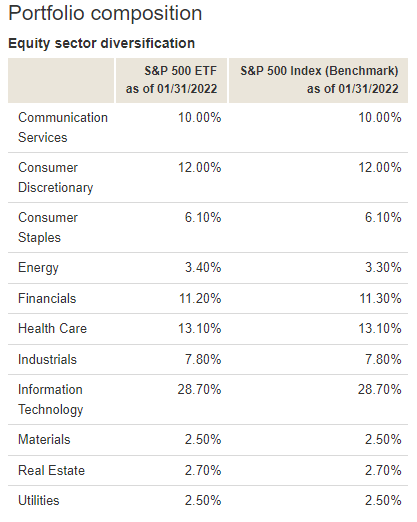 Portfolio composition

Equity sector diversification

| | S&P 500 ETF as of 01/31/2022 | S&P 500 Index (Benchmark) as of 01/31/2022 |
|---|---|---|
| Communication Services | 10.00% | 10.00% |
| Consumer Discretionary | 12.00% | 12.00% |
| Consumer Staples | 6.10% | 6.10% |
| Energy | 3.40% | 3.30% |
| Financials | 11.20% | 11.30% |
| Health Care | 13.10% | 13.10% |
| Industrials | 7.80% | 7.80% |
| Information Technology | 28.70% | 28.70% |
| Materials | 2.50% | 2.50% |
| Real Estate | 2.70% | 2.70% |
| Utilities | 2.50% | 2.50% |